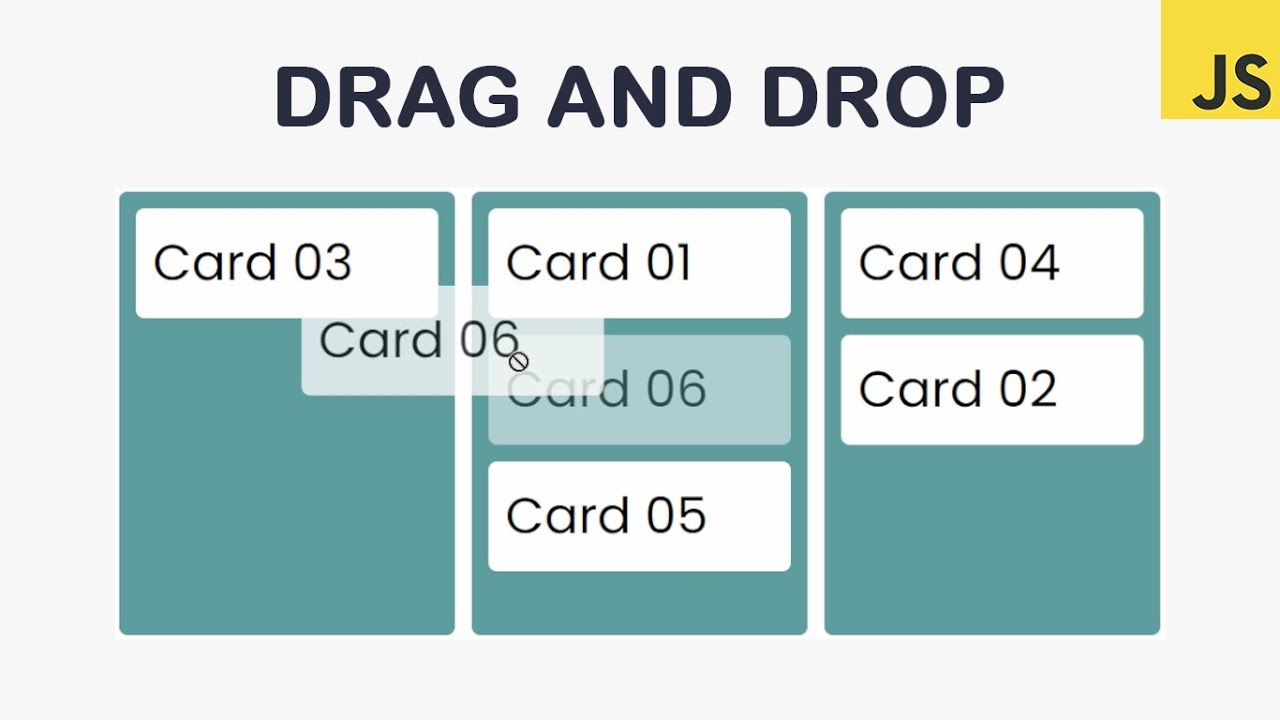 DRAG AND DROP

JS

Card 03

Card 06

Card 01

Card 06

Card 05

Card 04

Card 02